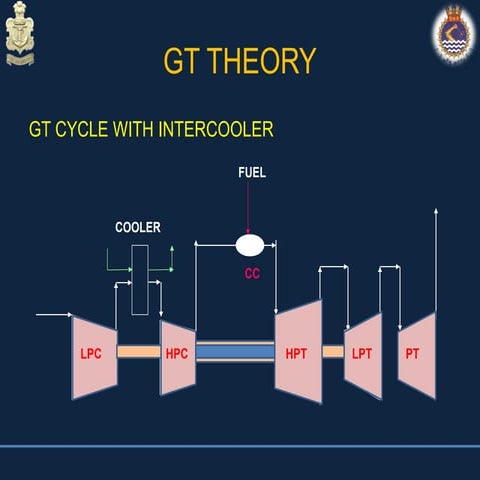 GT THEORY

GT CYCLE WITH INTERCOOLER

FUEL

COOLER

CC

LPC

HPC

HPT

LPT

PT